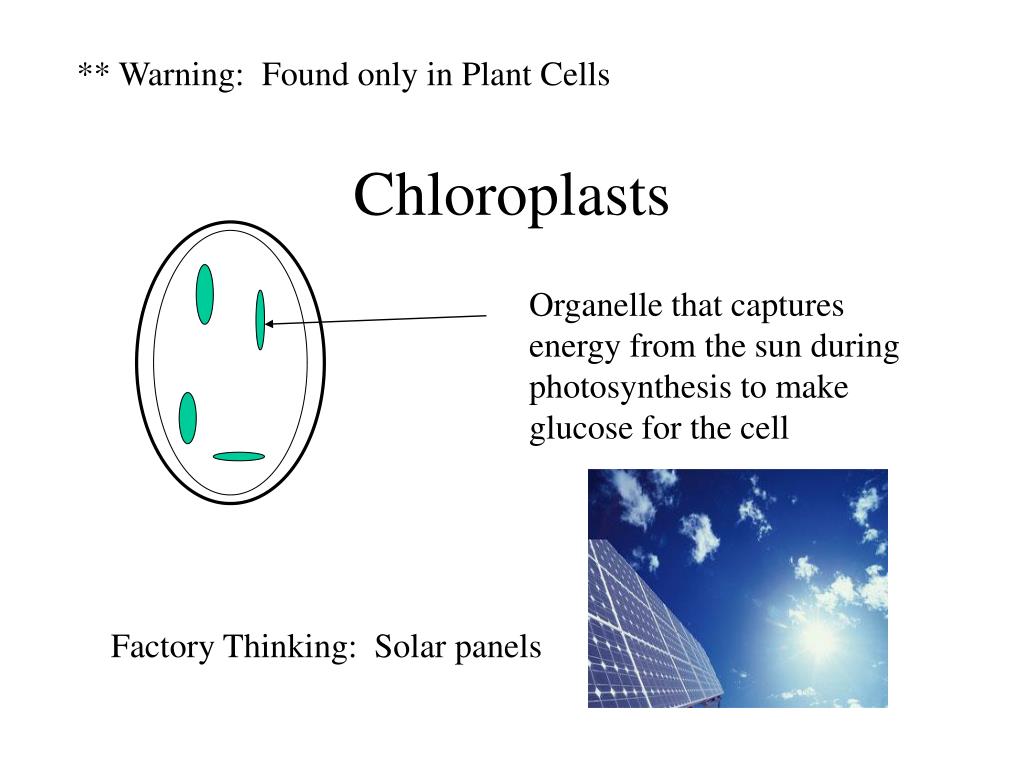 ** Warning: Found only in Plant Cells

Chloroplasts

Organelle that captures energy from the sun during photosynthesis to make glucose for the cell

Factory Thinking: Solar panels